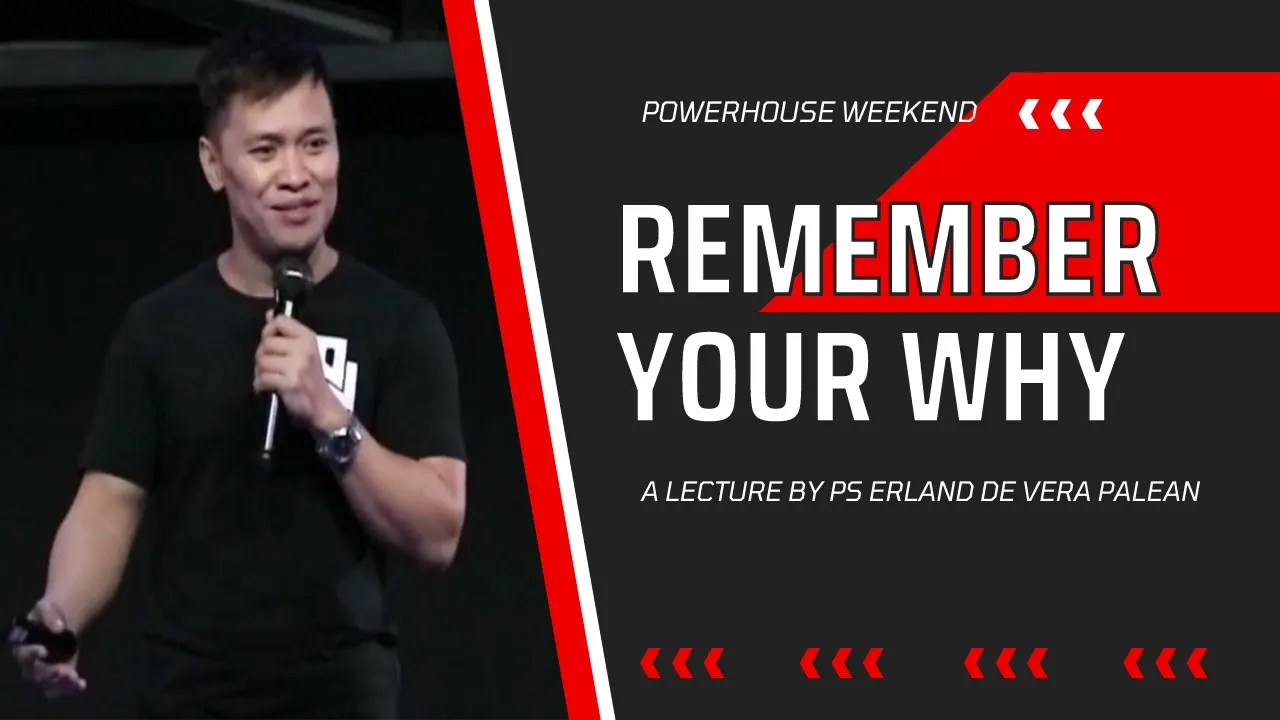 POWERHOUSE WEEKEND

REMEMBER YOUR WHY

A LECTURE BY PS ERLAND DE VERA PALEAN